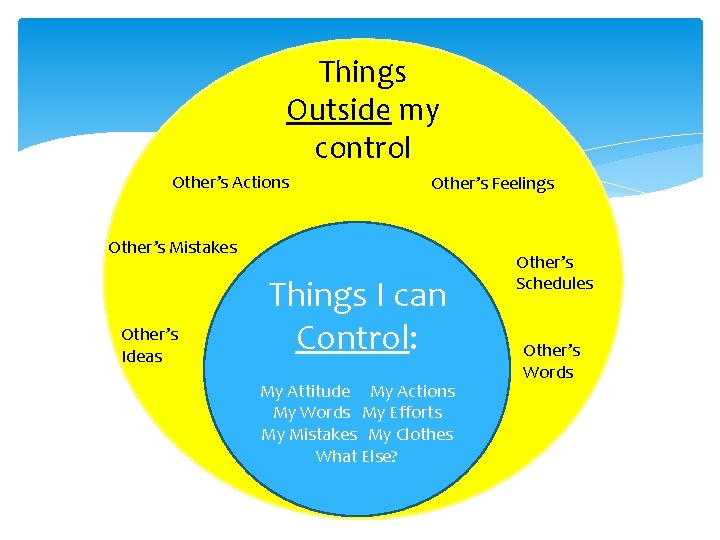 Things Outside my control

Other's Actions

Other's Feelings

Other's Mistakes

Other's Schedules

Other's Ideas

Other's Words

Things I can Control:

My Attitude My Actions
My Words My Efforts
My Mistakes My Clothes
What Else?